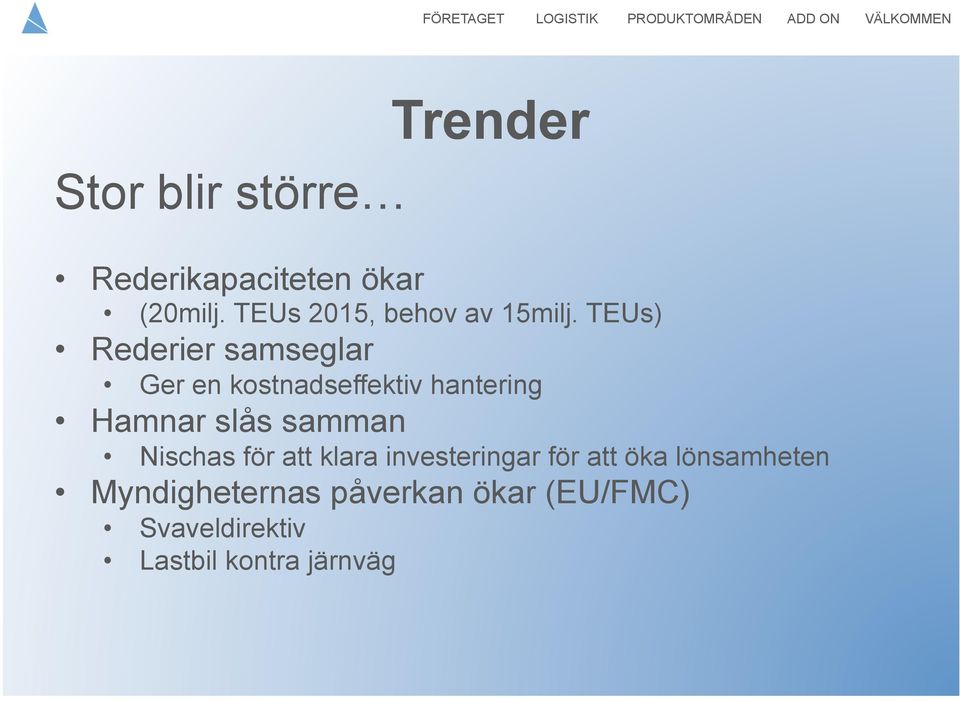 FÖRETAGET LOGISTIK PRODUKTOMRÅDEN ADD ON VÄLKOMMEN

Trender

Stor blir större…

• Rederikapaciteten ökar
  • (20milj. TEUs 2015, behov av 15milj. TEUs)
• Rederier samseglar
  • Ger en kostnadseffektiv hantering
• Hamnar slås samman
  • Nischas för att klara investeringar för att öka lönsamheten
• Myndigheternas påverkan ökar (EU/FMC)
  • Svaveldirektiv
  • Lastbil kontra järnväg